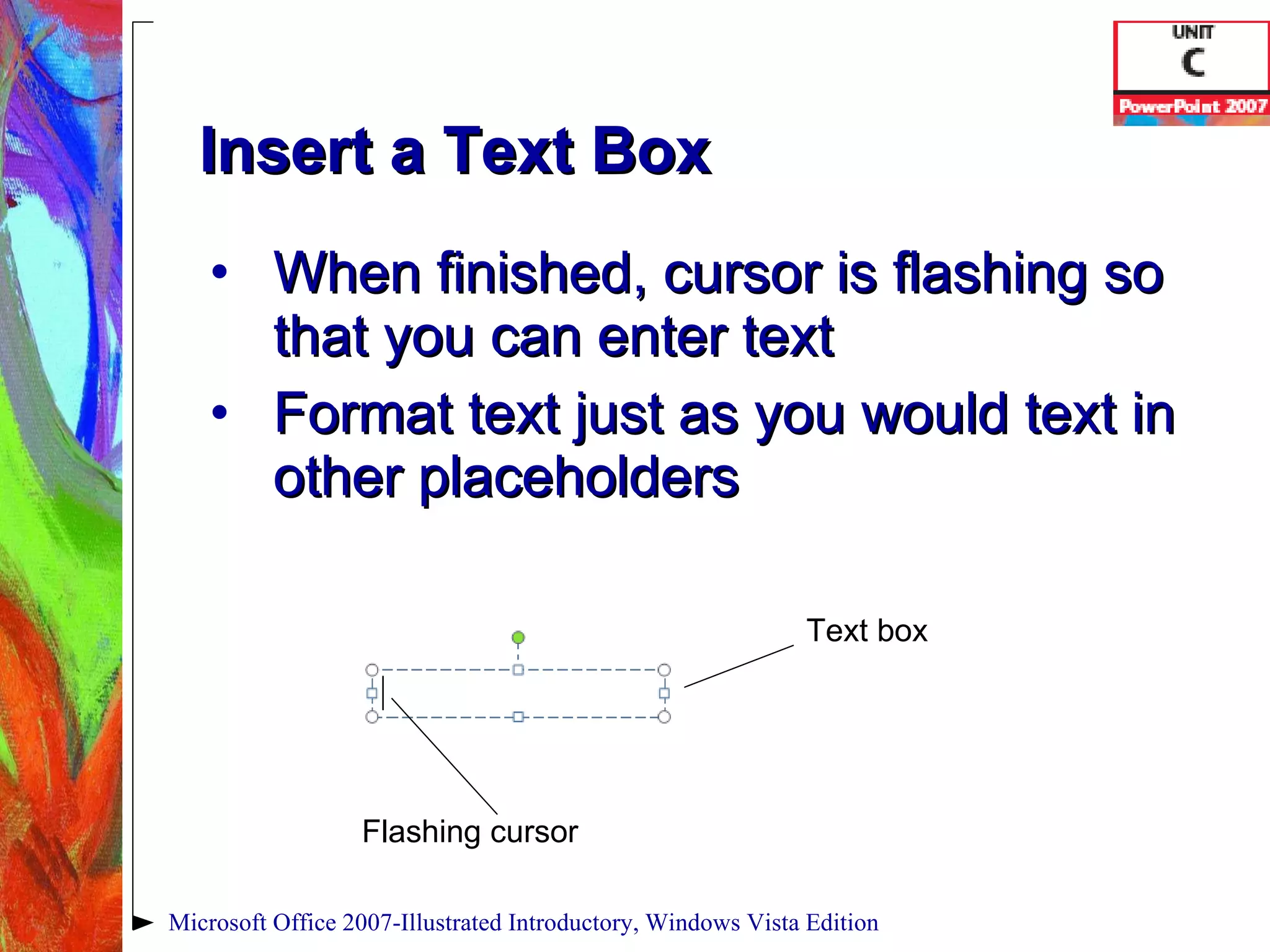 UNIT
C
PowerPoint 2007

Insert a Text Box

• When finished, cursor is flashing so that you can enter text
• Format text just as you would text in other placeholders

Text box

Flashing cursor

Microsoft Office 2007-Illustrated Introductory, Windows Vista Edition